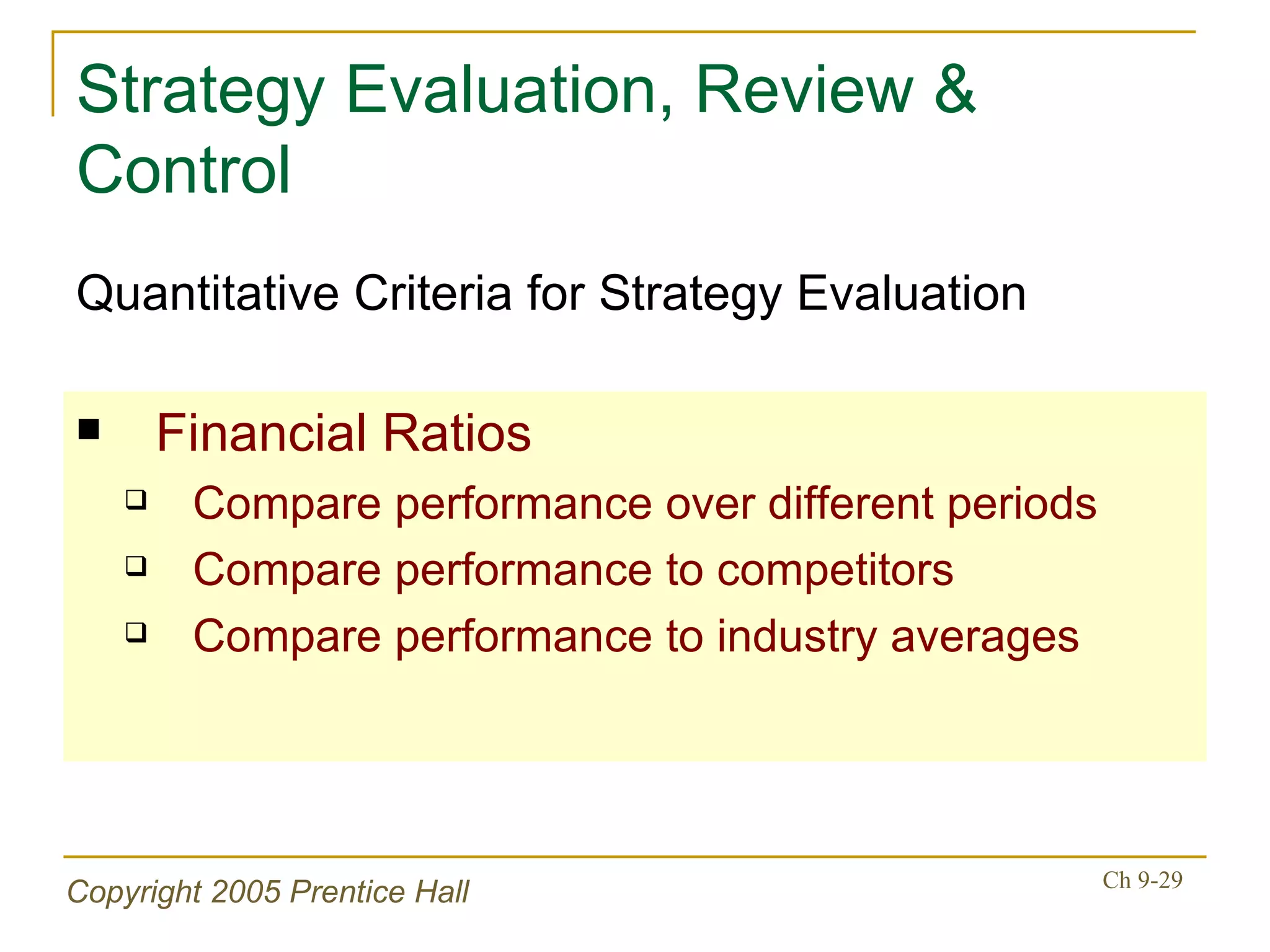 Strategy Evaluation, Review & Control

Quantitative Criteria for Strategy Evaluation

■ Financial Ratios

❑ Compare performance over different periods

❑ Compare performance to competitors

❑ Compare performance to industry averages

Copyright 2005 Prentice Hall

Ch 9-29